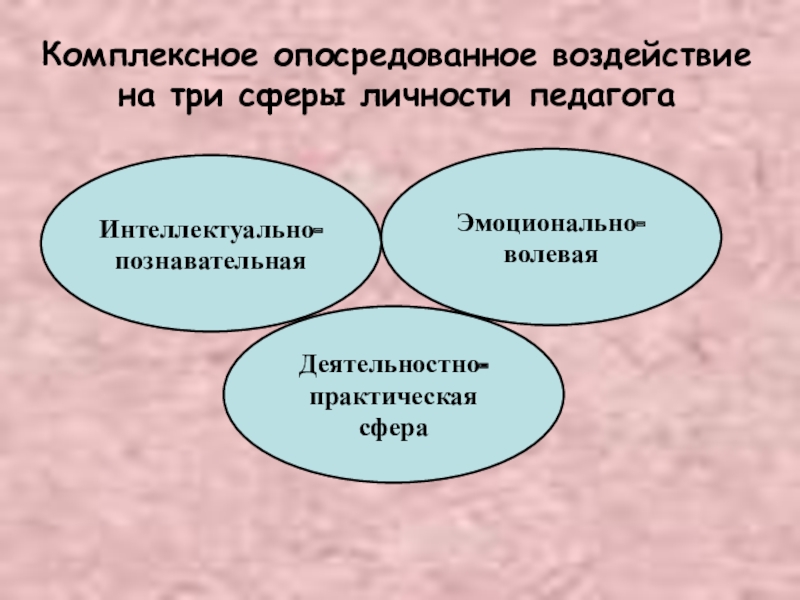 Комплексное опосредованное воздействие на три сферы личности педагога

Интеллектуально-познавательная

Эмоционально-волевая

Деятельностно-практическая сфера